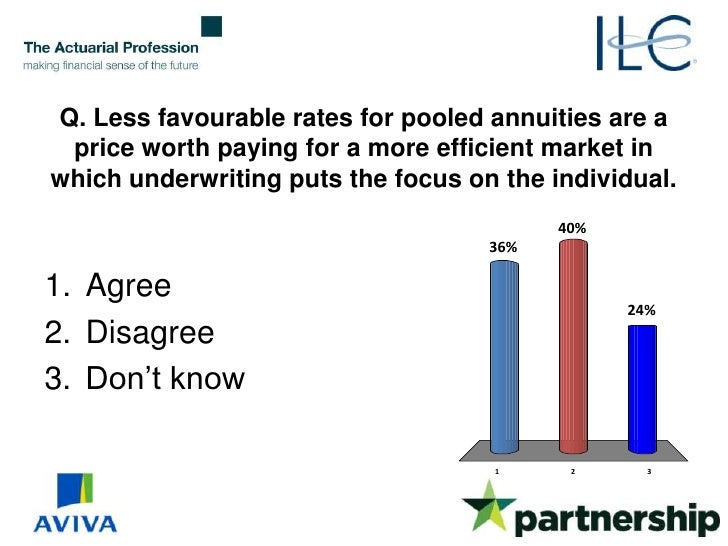 The Actuarial Profession
making financial sense of the future

ILC

Q. Less favourable rates for pooled annuities are a price worth paying for a more efficient market in which underwriting puts the focus on the individual.

1. Agree
2. Disagree
3. Don't know

36%
40%
24%
1
2
3

AVIVA

partnership